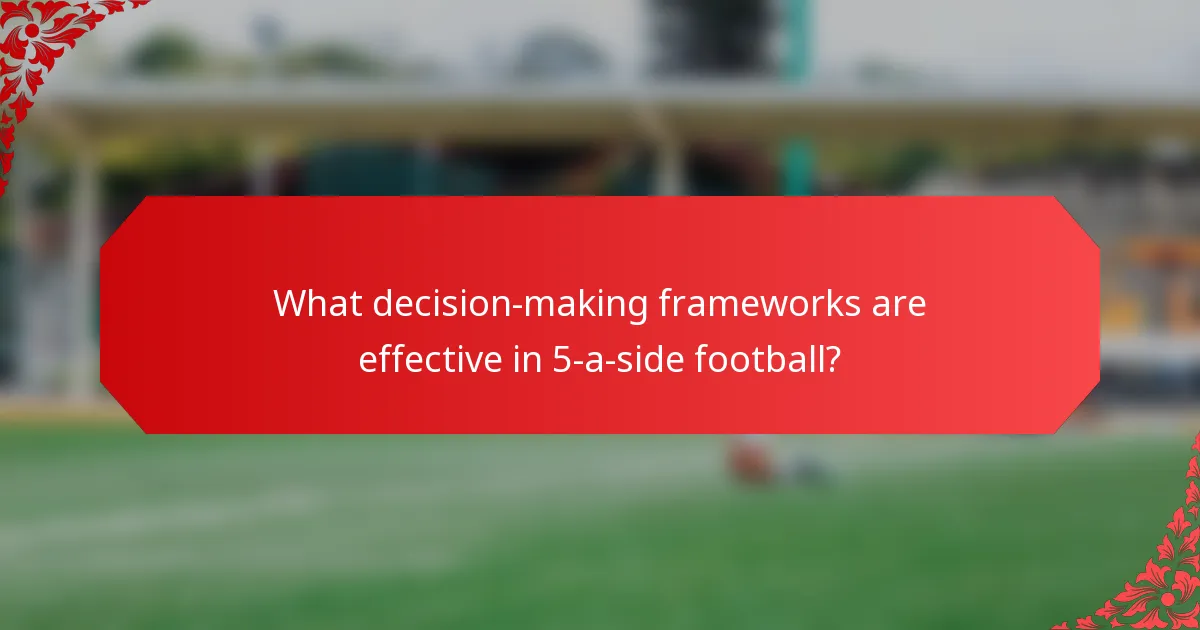 What decision-making frameworks are effective in 5-a-side football?